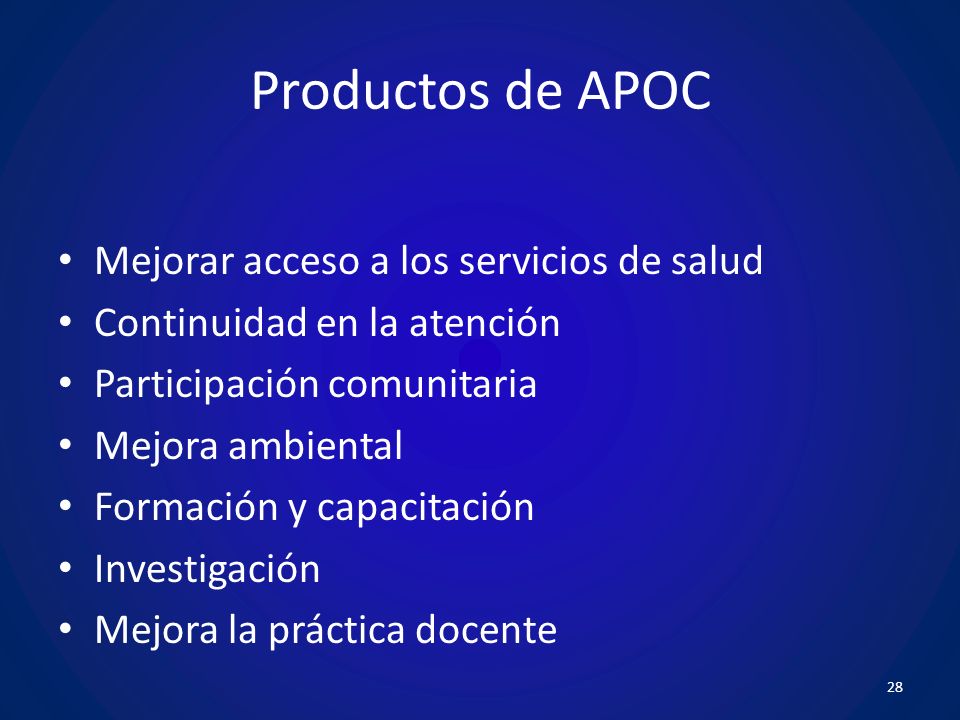 Productos de APOC

• Mejorar acceso a los servicios de salud
• Continuidad en la atención
• Participación comunitaria
• Mejora ambiental
• Formación y capacitación
• Investigación
• Mejora la práctica docente

28